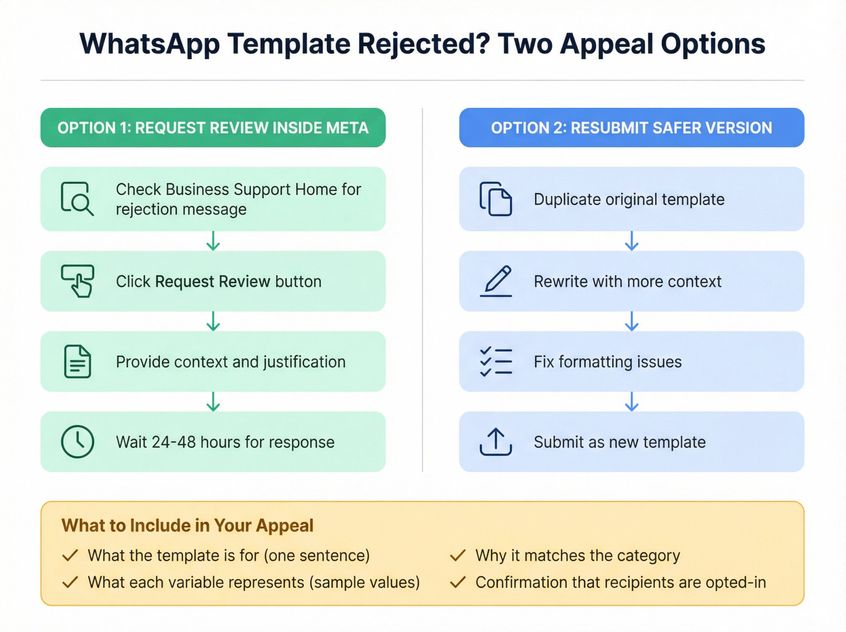 WhatsApp Template Rejected? Two Appeal Options

OPTION 1: REQUEST REVIEW INSIDE META

Check Business Support Home for rejection message

Click Request Review button

Provide context and justification

Wait 24-48 hours for response

OPTION 2: RESUBMIT SAFER VERSION

Duplicate original template

Rewrite with more context

Fix formatting issues

Submit as new template

What to Include in Your Appeal

✓ What the template is for (one sentence)

✓ What each variable represents (sample values)

✓ Why it matches the category

✓ Confirmation that recipients are opted-in